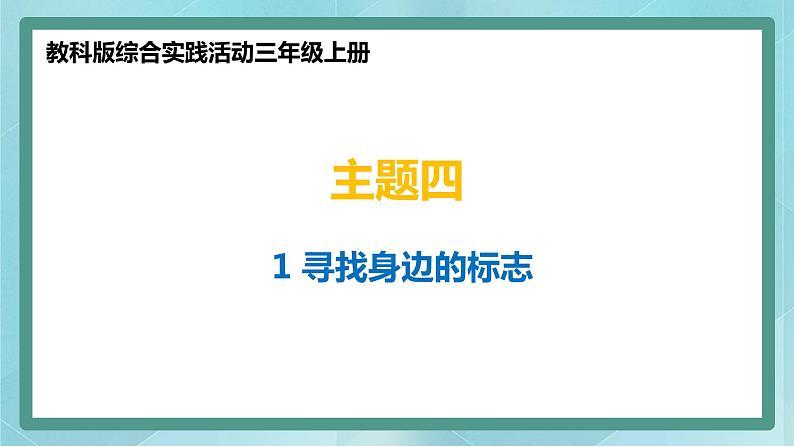 教科版综合实践活动三年级上册

主题四

1 寻找身边的标志